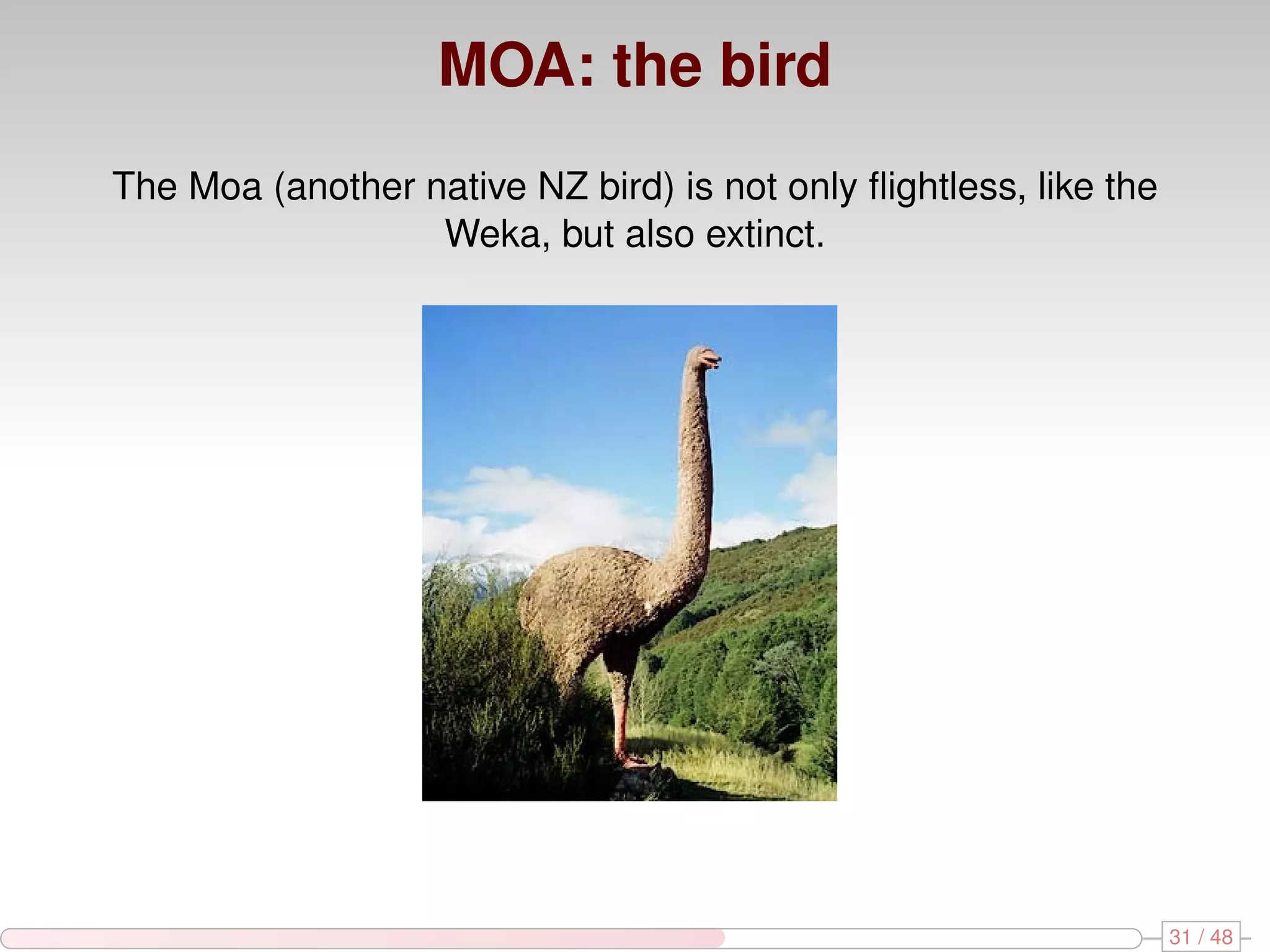 MOA: the bird

The Moa (another native NZ bird) is not only flightless, like the Weka, but also extinct.

31 / 48